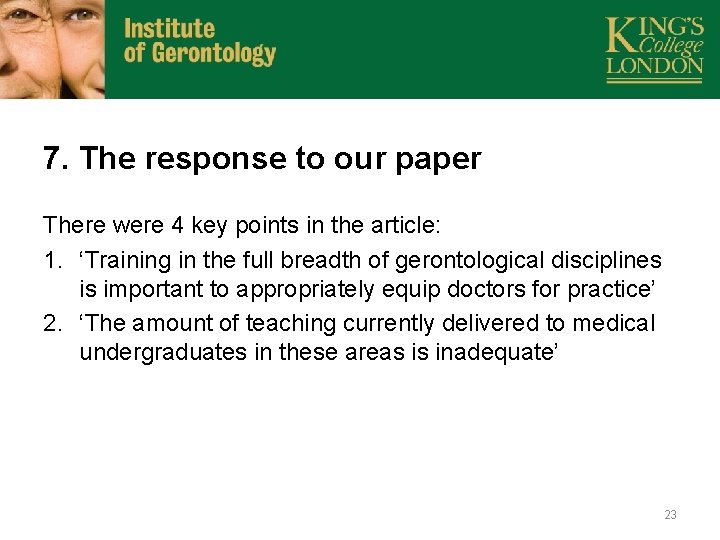 Institute of Gerontology

KING'S College LONDON

7. The response to our paper

There were 4 key points in the article:

1. ‘Training in the full breadth of gerontological disciplines is important to appropriately equip doctors for practice’

2. ‘The amount of teaching currently delivered to medical undergraduates in these areas is inadequate’

23